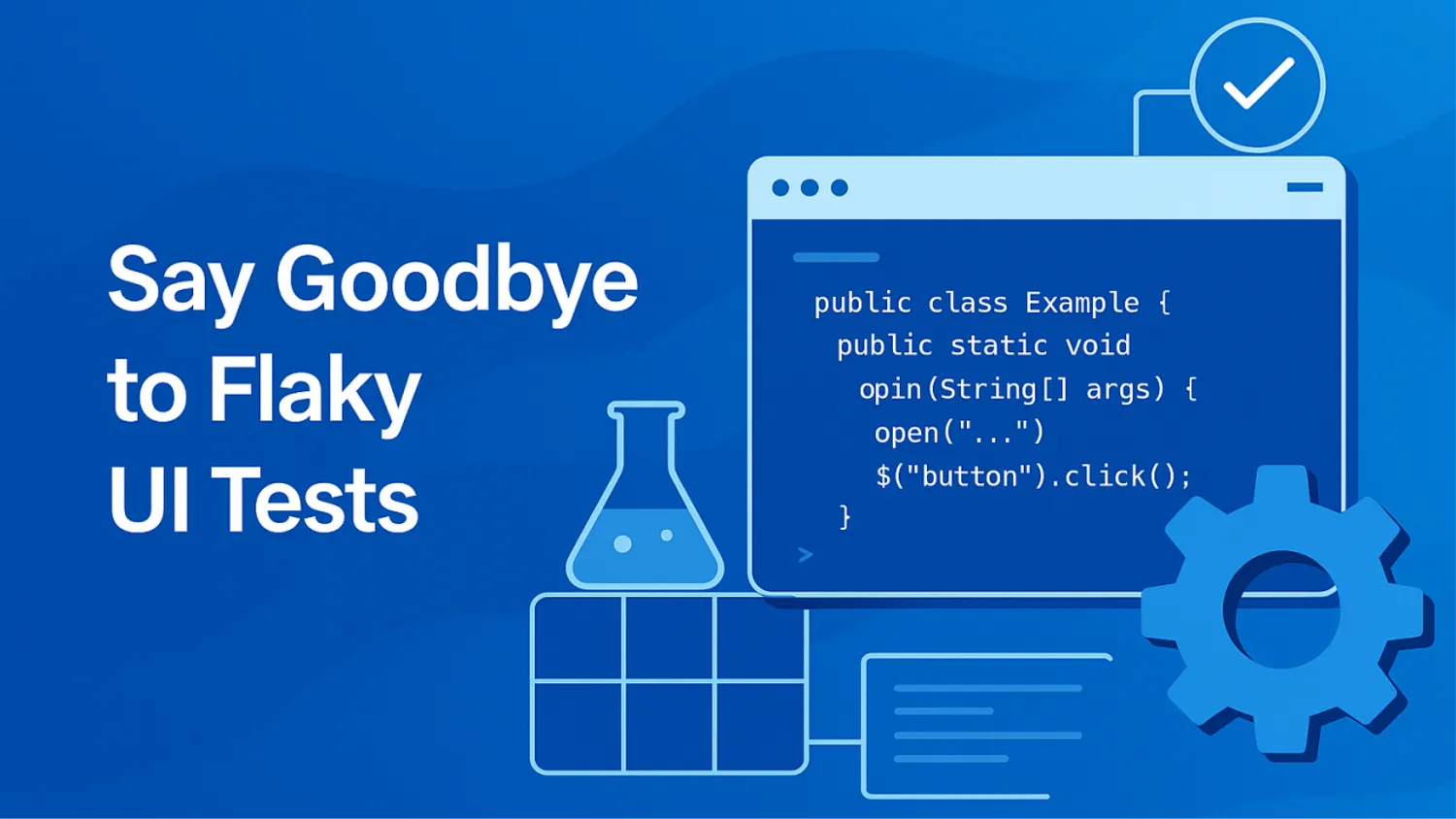 Say Goodbye to Flaky UI Tests

public class Example {
  public static void
    opin(String[] args) {
     open("...")
     $("button").click();
  }
>